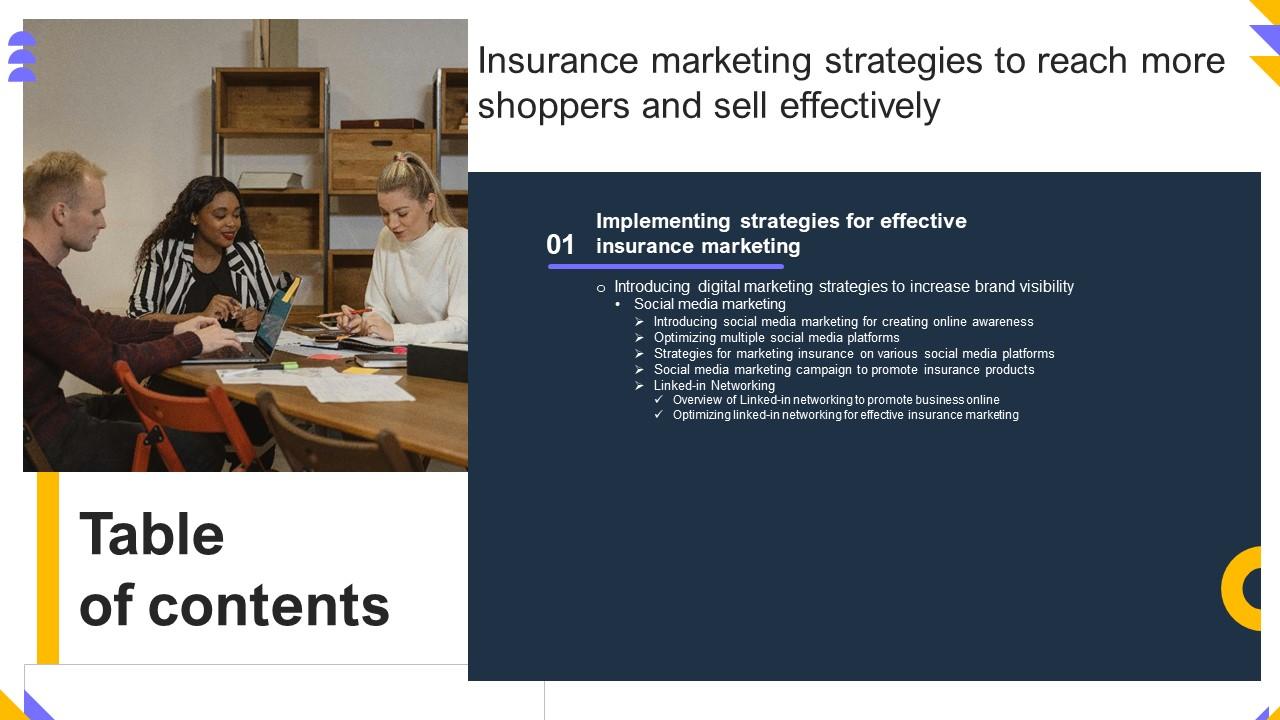 Insurance marketing strategies to reach more shoppers and sell effectively

01 Implementing strategies for effective insurance marketing

o Introducing digital marketing strategies to increase brand visibility
• Social media marketing
➢ Introducing social media marketing for creating online awareness
➢ Optimizing multiple social media platforms
➢ Strategies for marketing insurance on various social media platforms
➢ Social media marketing campaign to promote insurance products
➢ Linked-in Networking
✓ Overview of Linked-in networking to promote business online
✓ Optimizing linked-in networking for effective insurance marketing

Table of contents